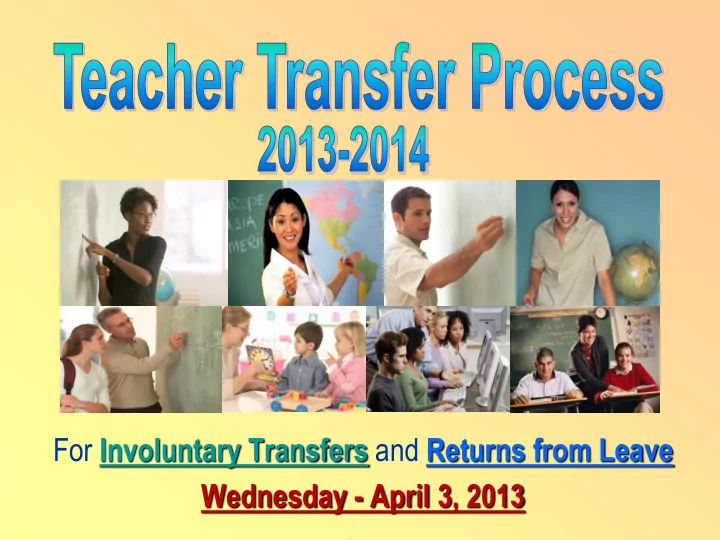 Teacher Transfer Process
2013-2014

ROPE
ASIA
MERI

For Involuntary Transfers and Returns from Leave

Wednesday - April 3, 2013